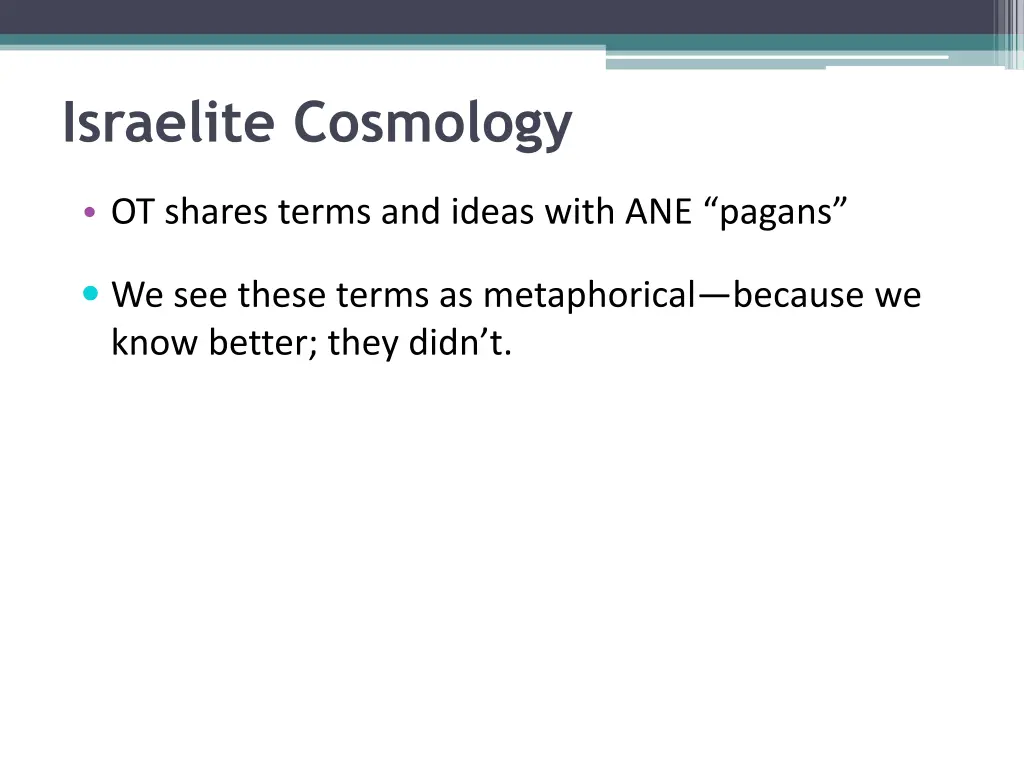 Israelite Cosmology

• OT shares terms and ideas with ANE “pagans”

• We see these terms as metaphorical—because we know better; they didn’t.